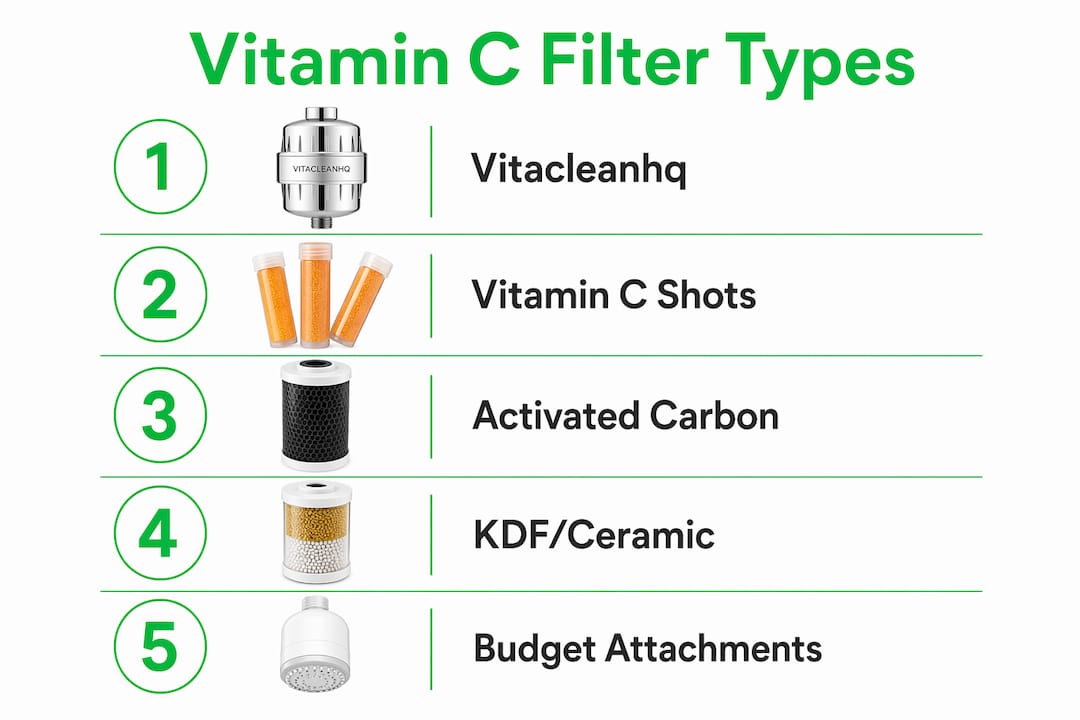 Vitamin C Filter Types

1 VITACLEANHQ Vitacleanhq

2 Vitamin C Shots

3 Activated Carbon

4 KDF/Ceramic

5 Budget Attachments